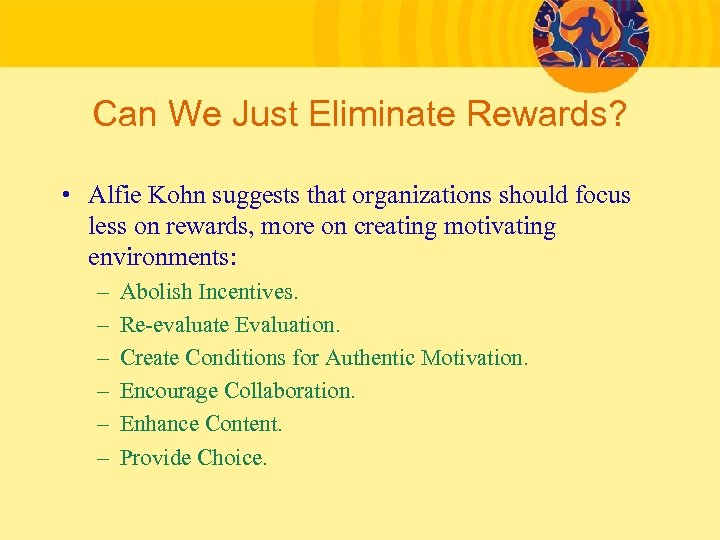 Can We Just Eliminate Rewards?

• Alfie Kohn suggests that organizations should focus less on rewards, more on creating motivating environments:

– Abolish Incentives.
– Re-evaluate Evaluation.
– Create Conditions for Authentic Motivation.
– Encourage Collaboration.
– Enhance Content.
– Provide Choice.